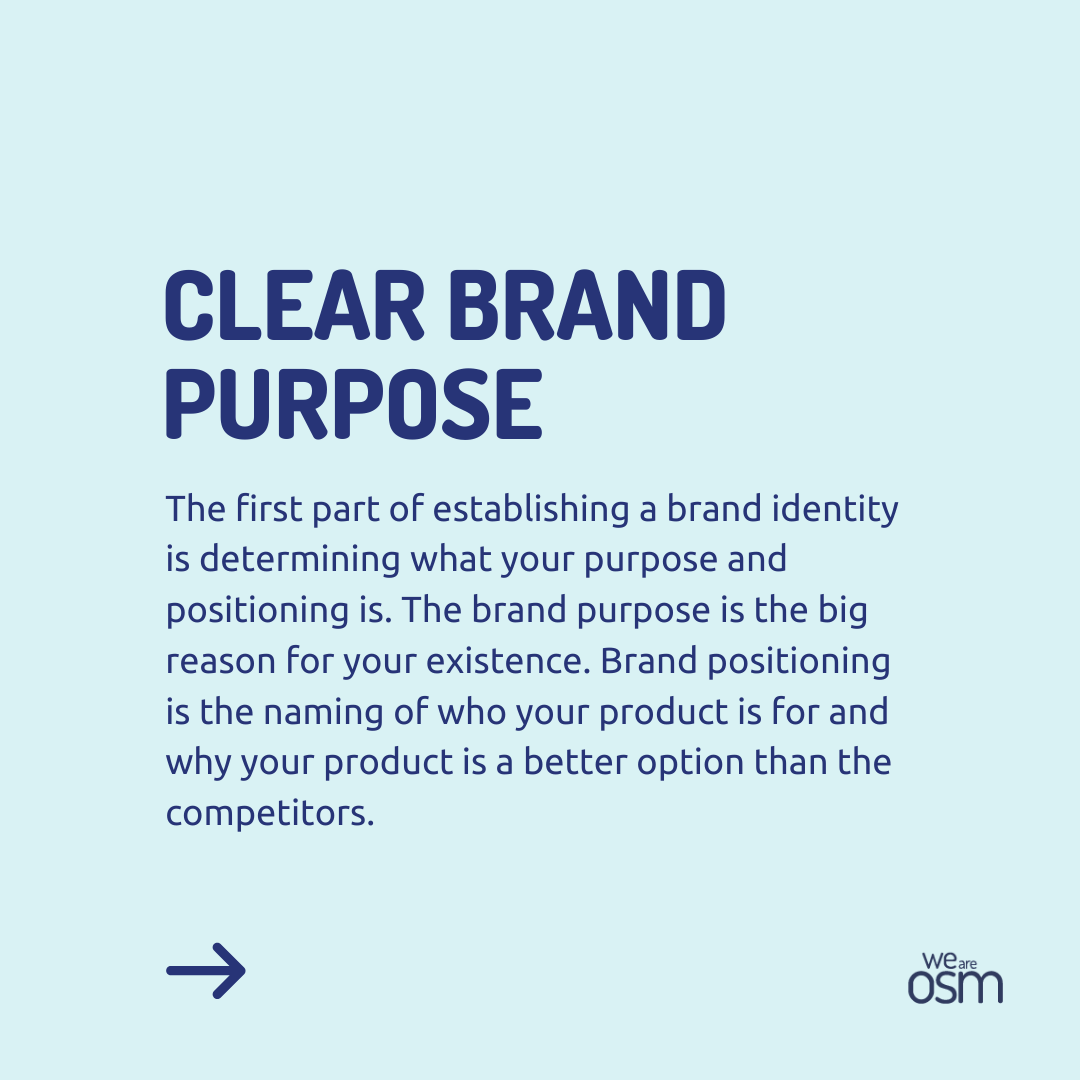 CLEAR BRAND PURPOSE

The first part of establishing a brand identity is determining what your purpose and positioning is. The brand purpose is the big reason for your existence. Brand positioning is the naming of who your product is for and why your product is a better option than the competitors.

we are osm